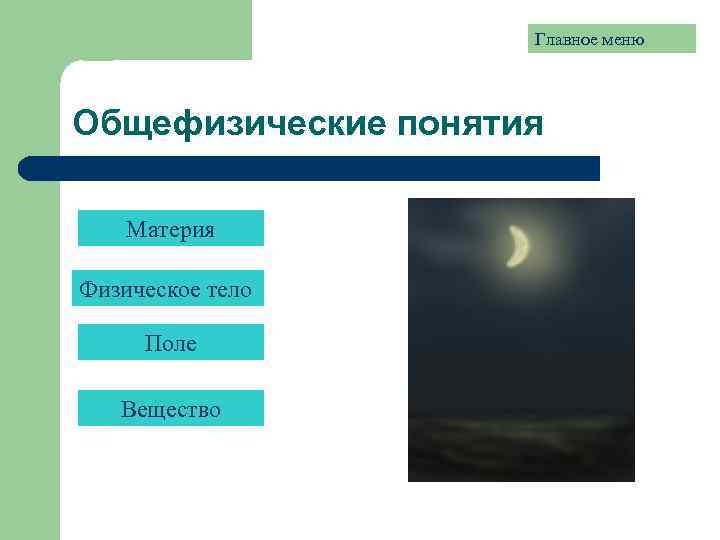 Главное меню

Общефизические понятия

Материя

Физическое тело

Поле

Вещество